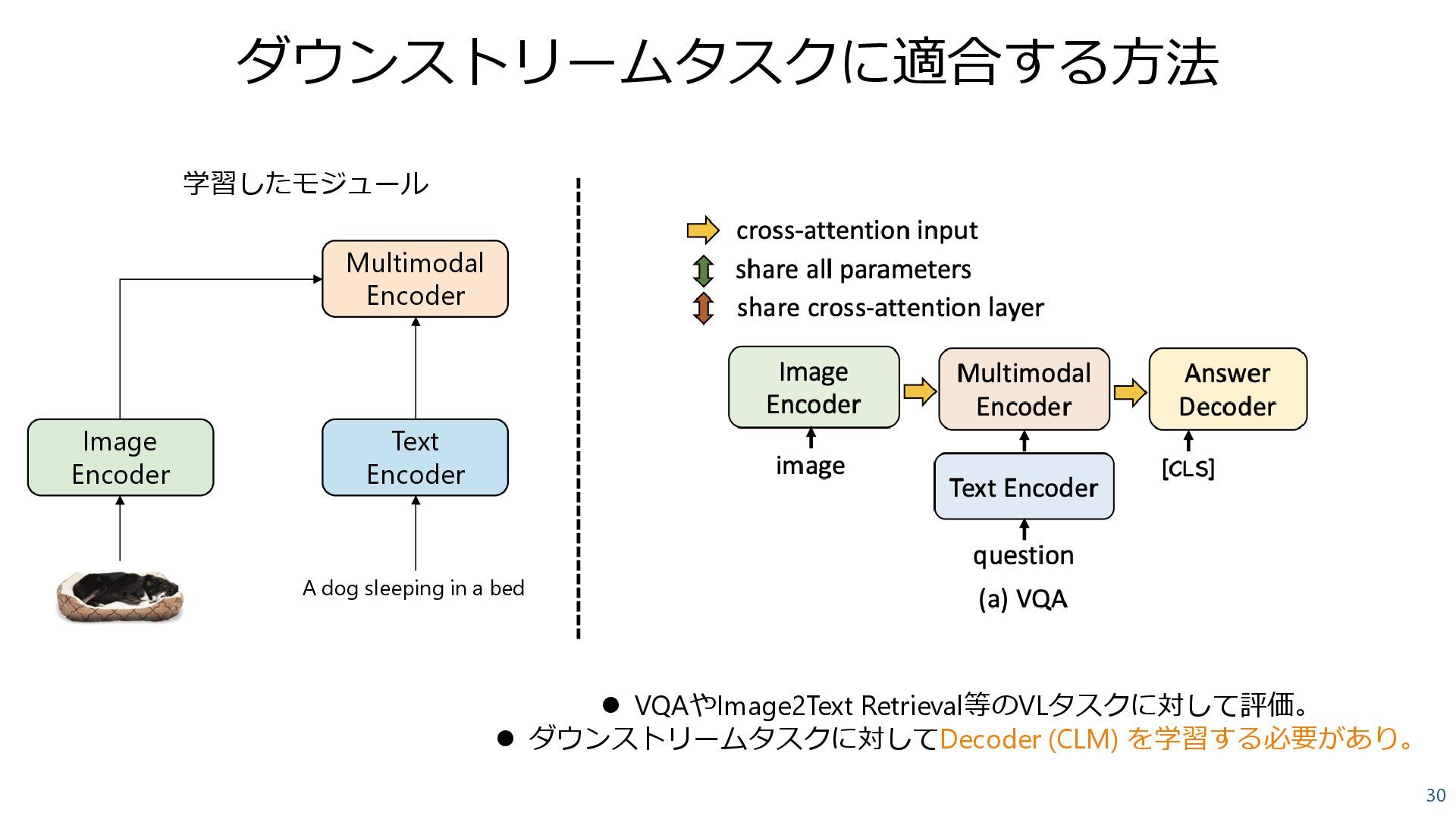 ダウンストリームタスクに適合する方法

学習したモジュール

Multimodal Encoder

Image Encoder

Text Encoder

A dog sleeping in a bed

cross-attention input
share all parameters
share cross-attention layer

Image Encoder

Multimodal Encoder

Answer Decoder

image

Text Encoder

[CLS]

question

(a) VQA

● VQAやImage2Text Retrieval等のVLタスクに対して評価。
● ダウンストリームタスクに対してDecoder (CLM) を学習する必要があり。

30